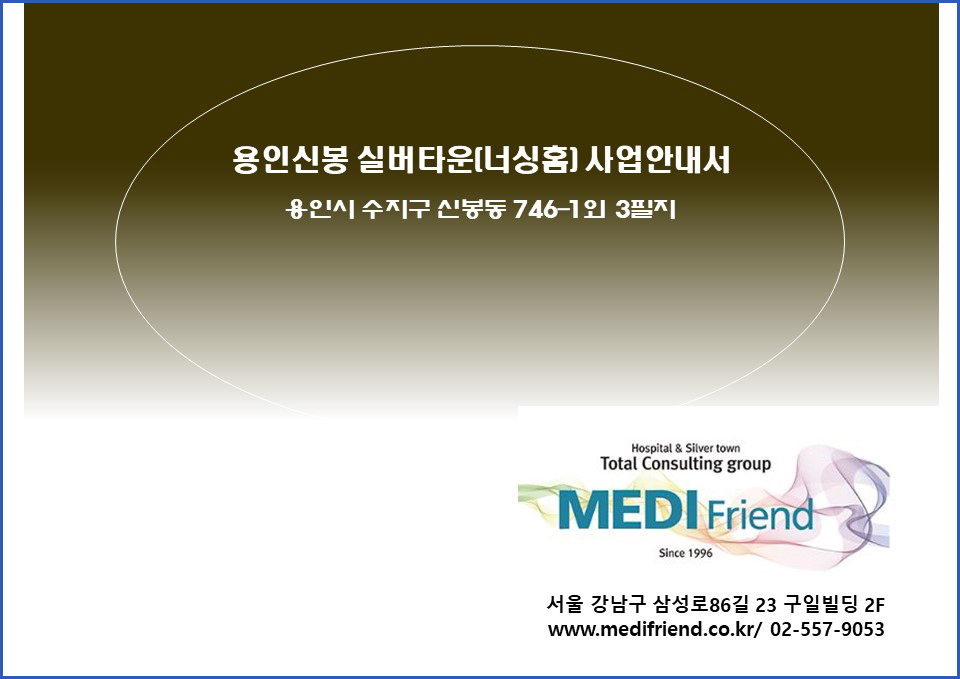 용인신봉 실버타운(너싱홈) 사업안내서

용인시 수지구 신봉동 746-1외 3필지

Hospital & Silver town
Total Consulting group
MEDI Friend
Since 1996

서울 강남구 삼성로86길 23 구일빌딩 2F
www.medifriend.co.kr/ 02-557-9053